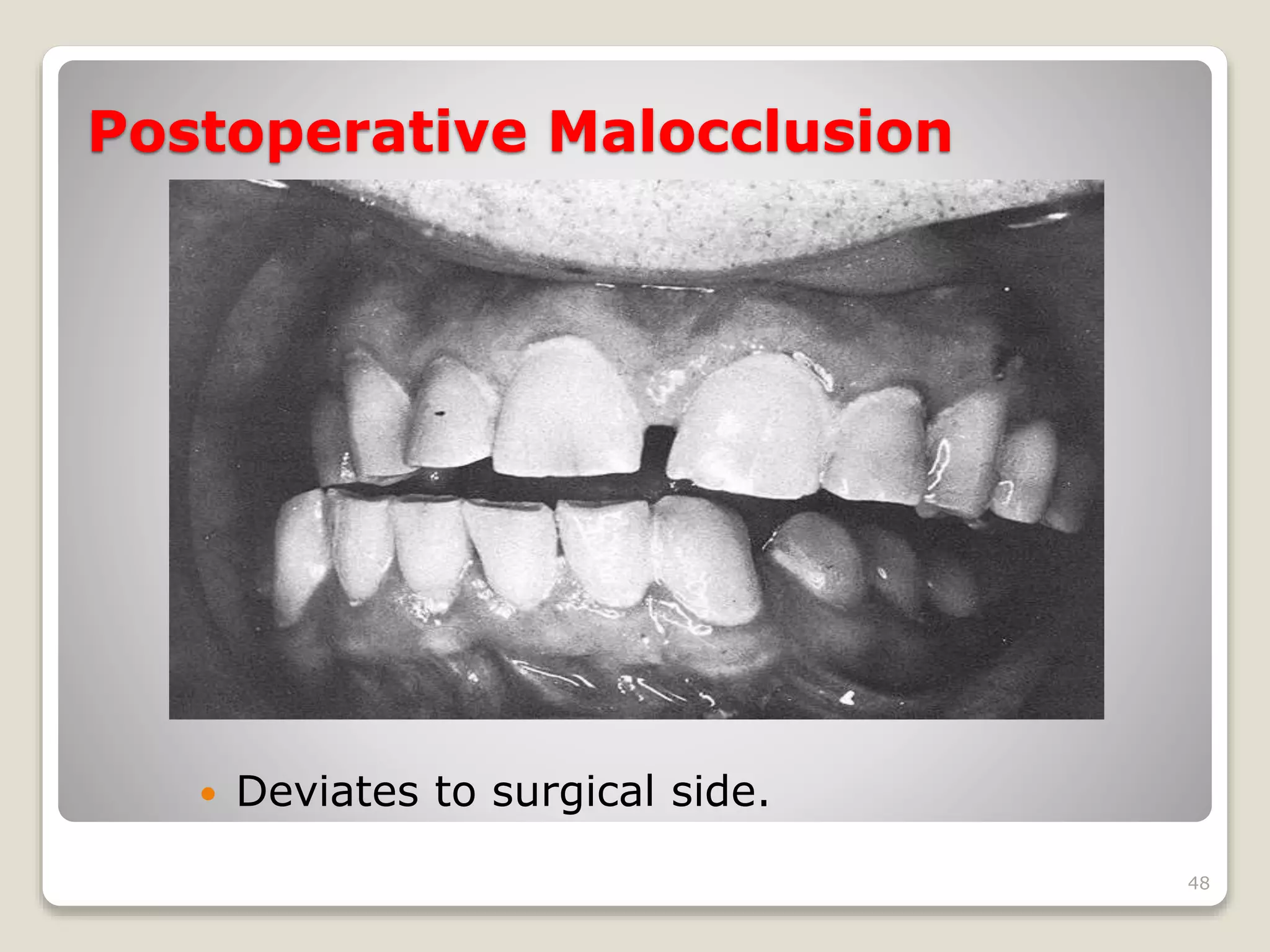 Postoperative Malocclusion

• Deviates to surgical side.

48